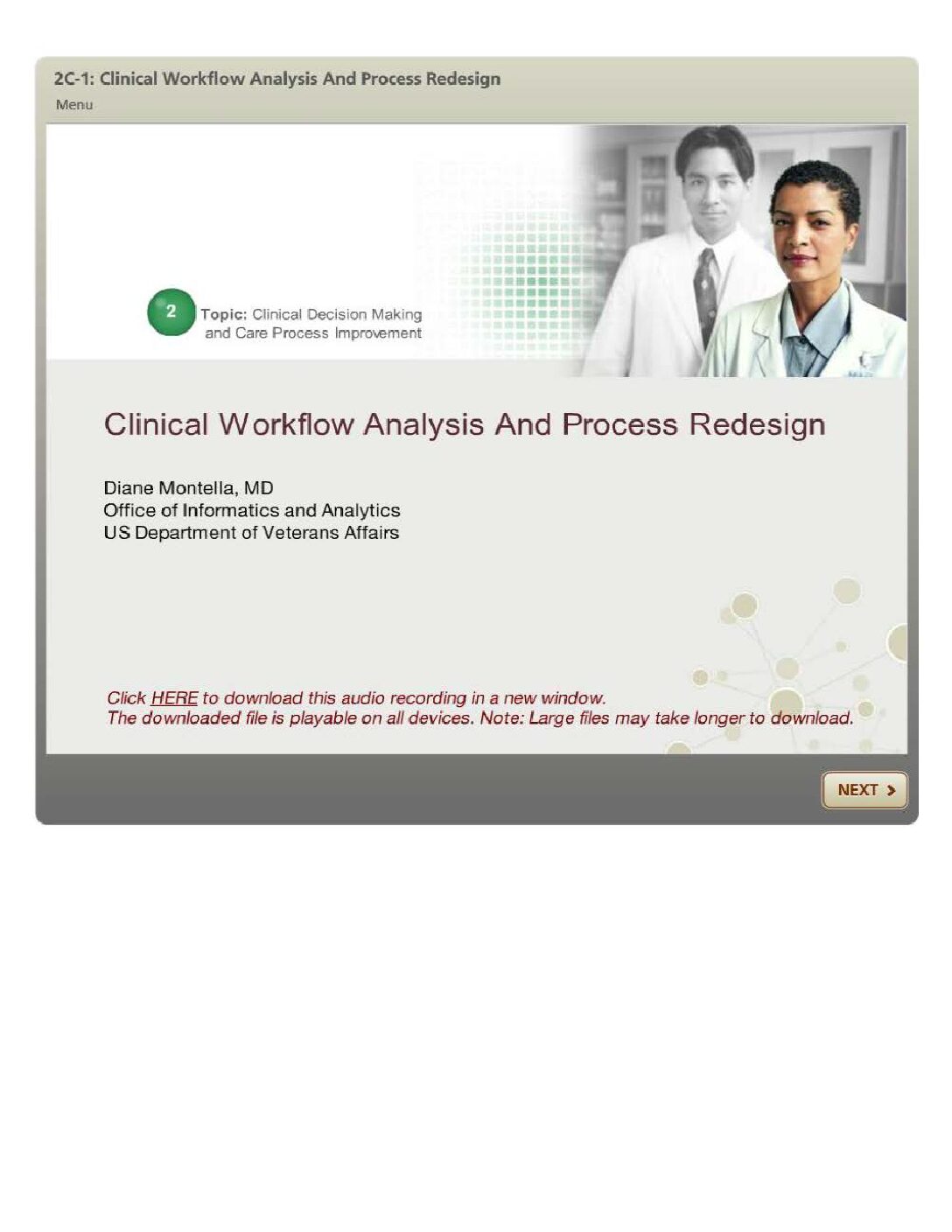 2C-1: Clinical Workflow Analysis And Process Redesign
Menu

2 Topic: Clinical Decision Making and Care Process Improvement

Clinical Workflow Analysis And Process Redesign

Diane Montella, MD
Office of Informatics and Analytics
US Department of Veterans Affairs

Click HERE to download this audio recording in a new window.
The downloaded file is playable on all devices. Note: Large files may take longer to download.

NEXT